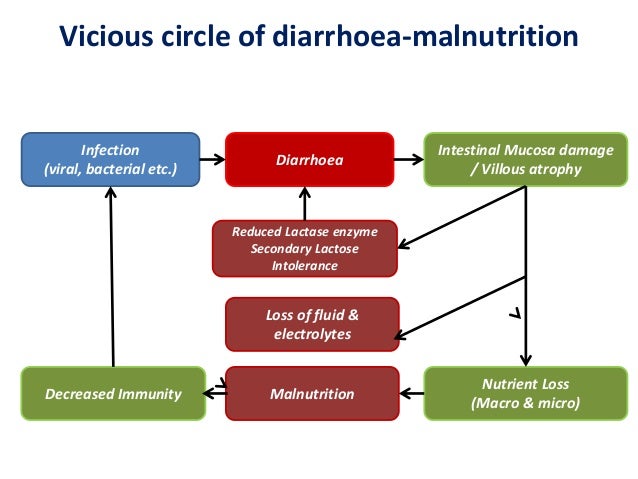 Vicious circle of diarrhoea-malnutrition

Infection
(viral, bacterial etc.)

Diarrhoea

Intestinal Mucosa damage
/ Villous atrophy

Reduced Lactase enzyme
Secondary Lactose
Intolerance

Loss of fluid &
electrolytes

Decreased Immunity

Malnutrition

Nutrient Loss
(Macro & micro)